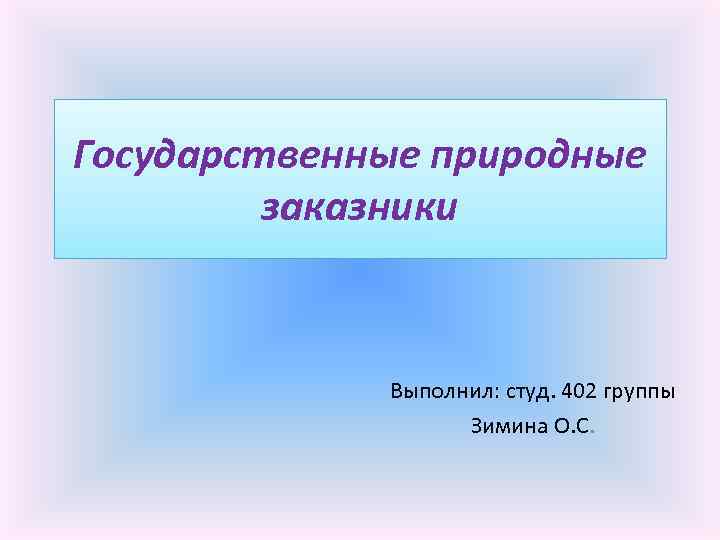 Государственные природные заказники

Выполнил: студ. 402 группы
Зимина О.С.